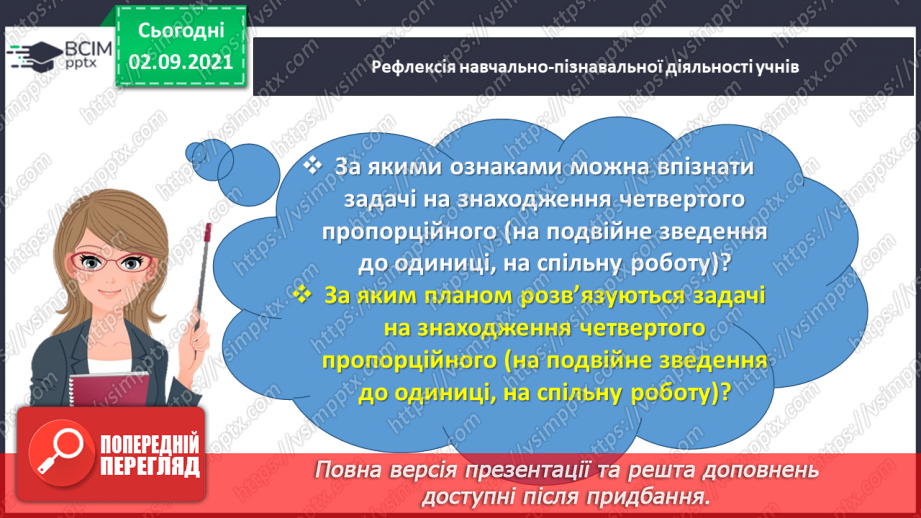 ВСІМ pptx

Сьогодні
02.09.2021

Рефлексія навчально-пізнавальної діяльності учнів

❖ За якими ознаками можна впізнати задачі на знаходження четвертого пропорційного (на подвійне зведення до одиниці, на спільну роботу)?

❖ За яким планом розв'язуються задачі на знаходження четвертого пропорційного (на подвійне зведення до одиниці, на спільну роботу)?

ПОПЕРЕДНІЙ ПЕРЕГЛЯД

Повна версія презентації та решта доповнень доступні після придбання.

https://vsimpptx.com